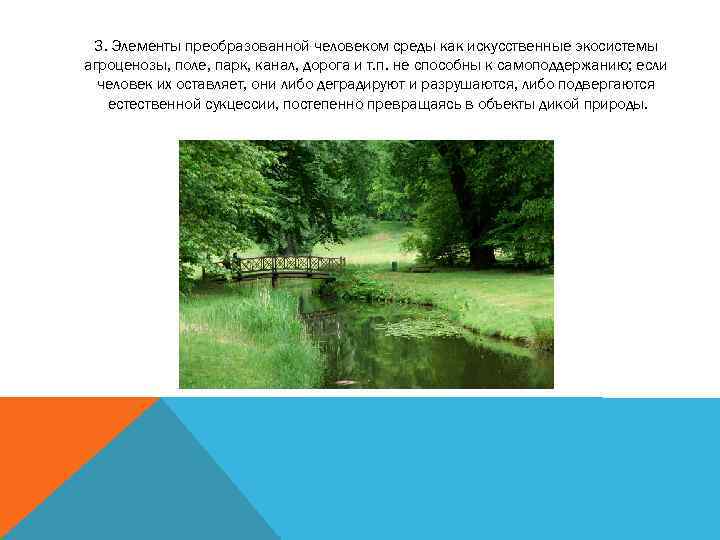 3. Элементы преобразованной человеком среды как искусственные экосистемы агроценозы, поле, парк, канал, дорога и т.п. не способны к самоподдержанию; если человек их оставляет, они либо деградируют и разрушаются, либо подвергаются естественной сукцессии, постепенно превращаясь в объекты дикой природы.